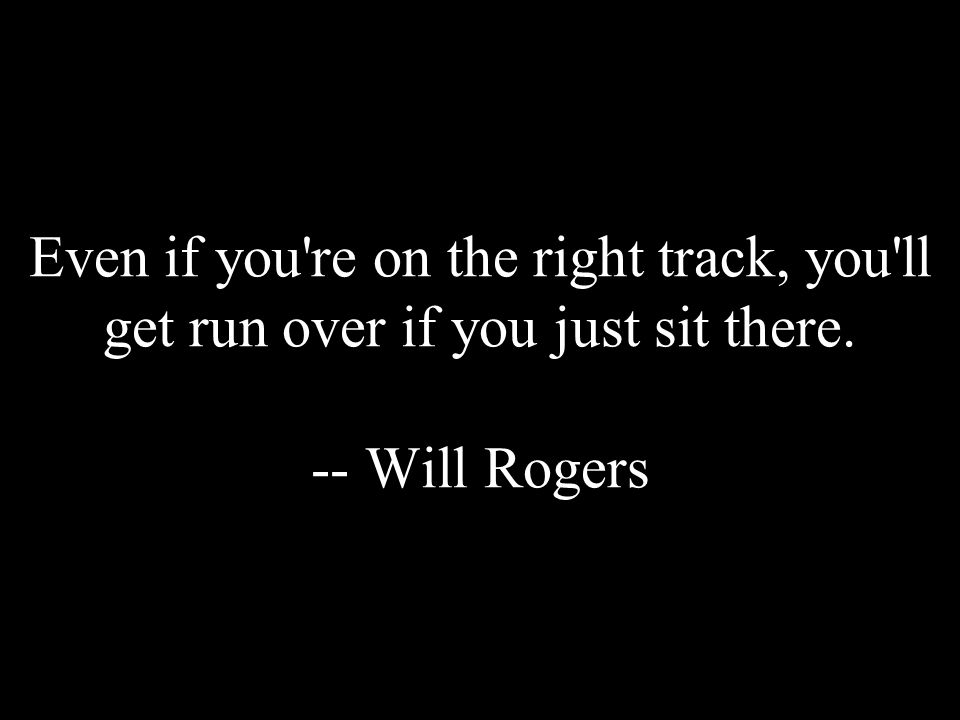 Even if you're on the right track, you'll get run over if you just sit there.

-- Will Rogers